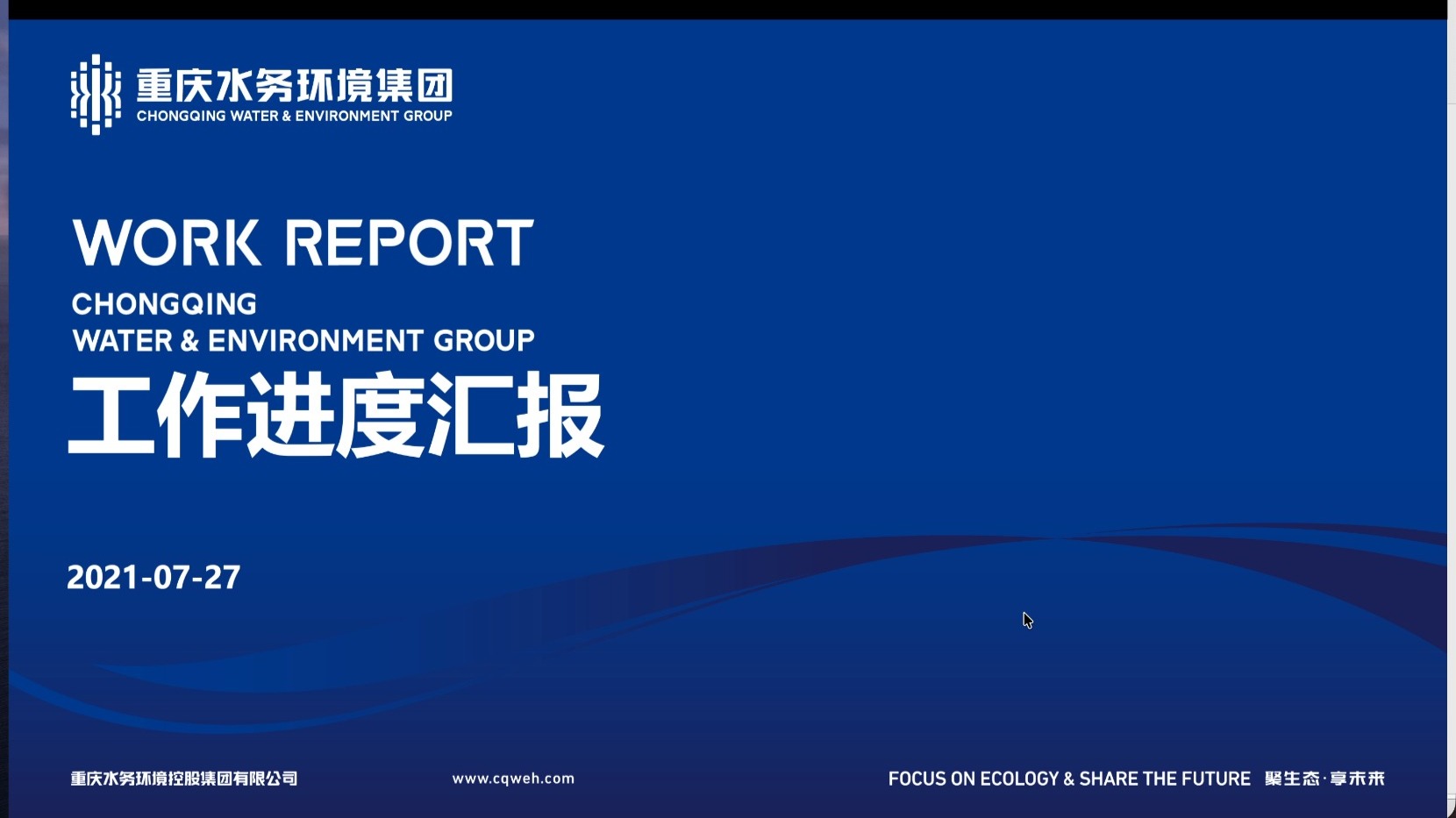 重庆水务环境集团
CHONGQING WATER & ENVIRONMENT GROUP

WORK REPORT
CHONGQING
WATER & ENVIRONMENT GROUP
工作进度汇报

2021-07-27

重庆水务环境控股集团有限公司
www.cqweh.com
FOCUS ON ECOLOGY & SHARE THE FUTURE 聚生态·享未来